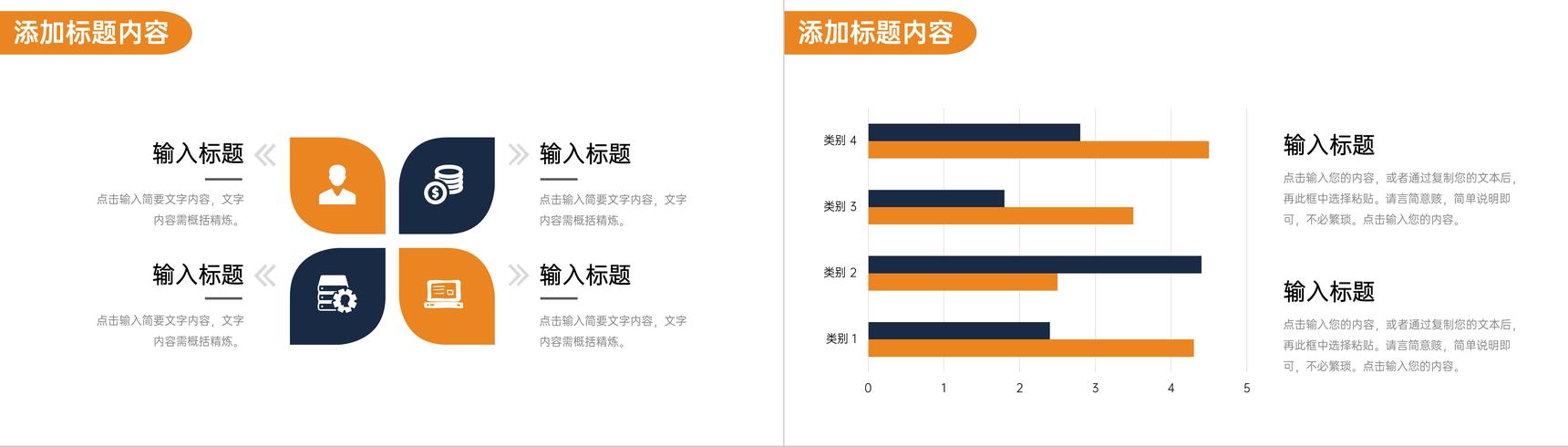 添加标题内容

输入标题

点击输入简要文字内容，文字内容需概括精炼。

输入标题

点击输入简要文字内容，文字内容需概括精炼。

输入标题

点击输入简要文字内容，文字内容需概括精炼。

输入标题

点击输入简要文字内容，文字内容需概括精炼。

添加标题内容

类别 4

类别 3

类别 2

类别 1

0 1 2 3 4 5

输入标题

点击输入您的内容，或者通过复制您的文本后，再此框中选择粘贴。请言简意赅，简单说明即可，不必繁琐。点击输入您的内容。

输入标题

点击输入您的内容，或者通过复制您的文本后，再此框中选择粘贴。请言简意赅，简单说明即可，不必繁琐。点击输入您的内容。